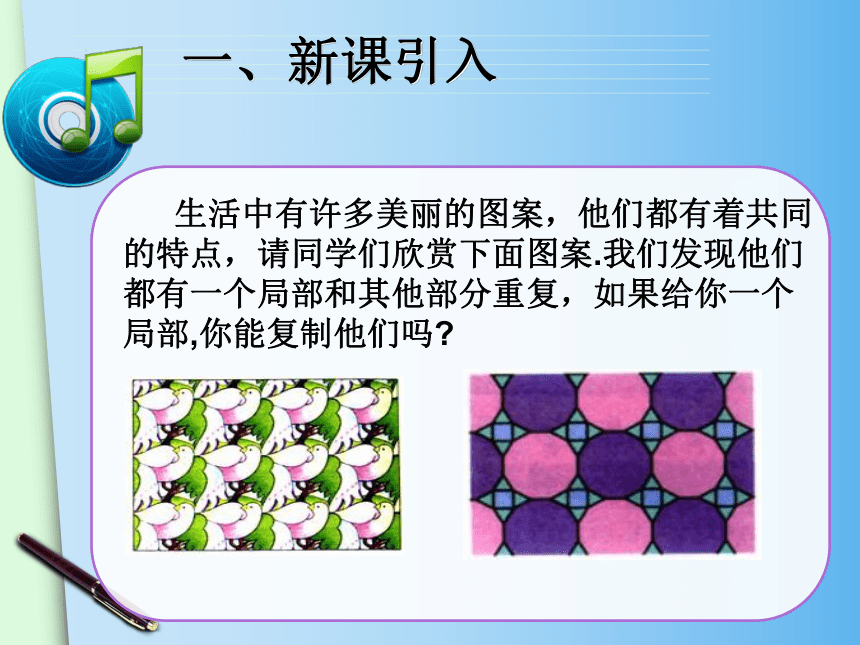 一、新课引入

生活中有许多美丽的图案，他们都有着共同的特点，请同学们欣赏下面图案.我们发现他们都有一个局部和其他部分重复，如果给你一个局部,你能复制他们吗?